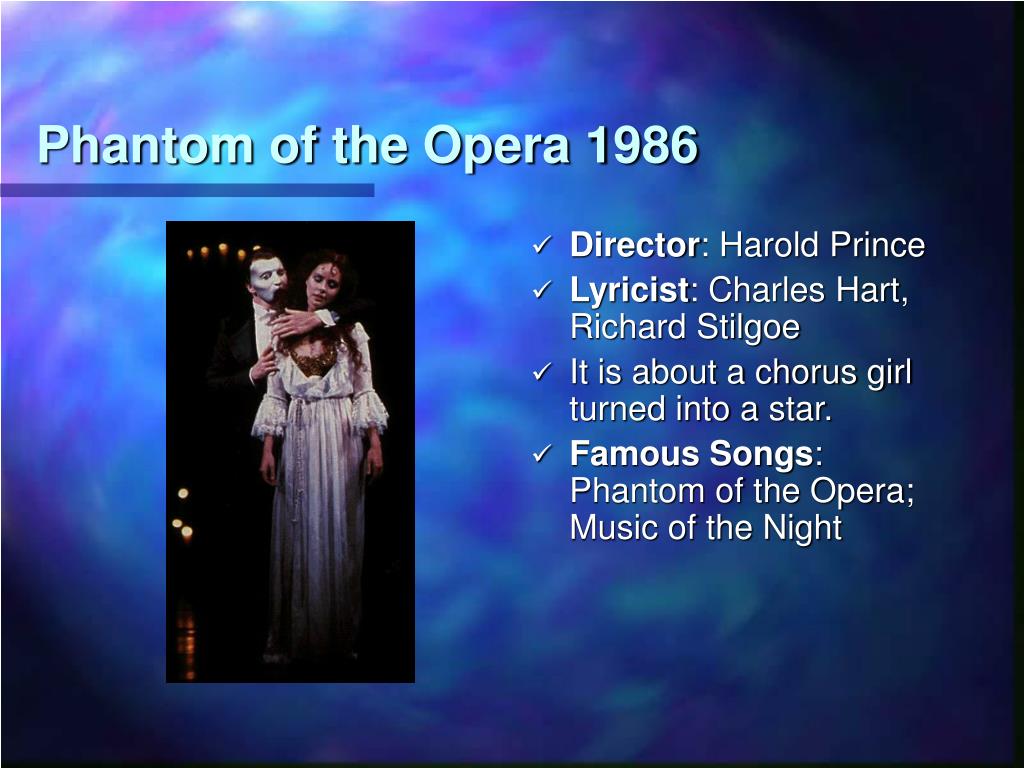 Phantom of the Opera 1986

✓ Director: Harold Prince
✓ Lyricist: Charles Hart, Richard Stilgoe
✓ It is about a chorus girl turned into a star.
✓ Famous Songs: Phantom of the Opera; Music of the Night